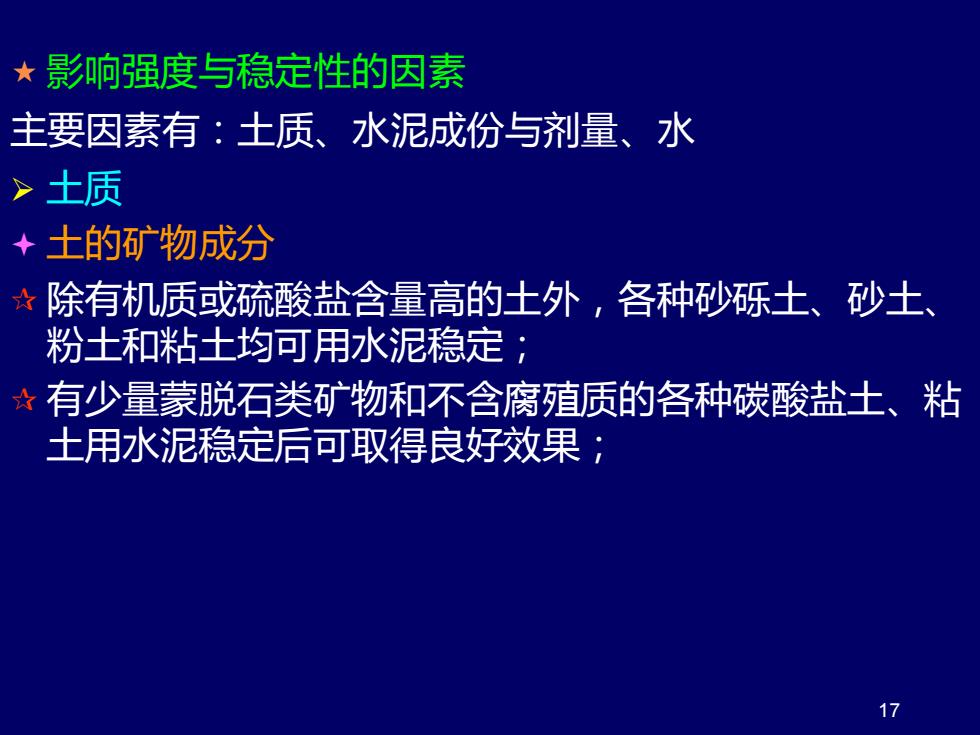 ★ 影响强度与稳定性的因素

主要因素有：土质、水泥成份与剂量、水

➢ 土质

✦ 土的矿物成分

☆ 除有机质或硫酸盐含量高的土外，各种砂砾土、砂土、粉土和粘土均可用水泥稳定；

☆ 有少量蒙脱石类矿物和不含腐殖质的各种碳酸盐土、粘土用水泥稳定后可取得良好效果；

17